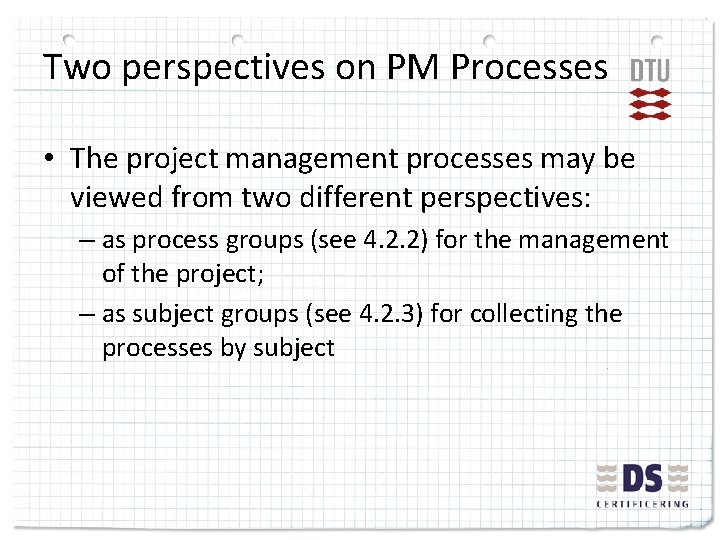 Two perspectives on PM Processes

DTU

• The project management processes may be viewed from two different perspectives:
– as process groups (see 4.2.2) for the management of the project;
– as subject groups (see 4.2.3) for collecting the processes by subject

DS
CERTIFICERING